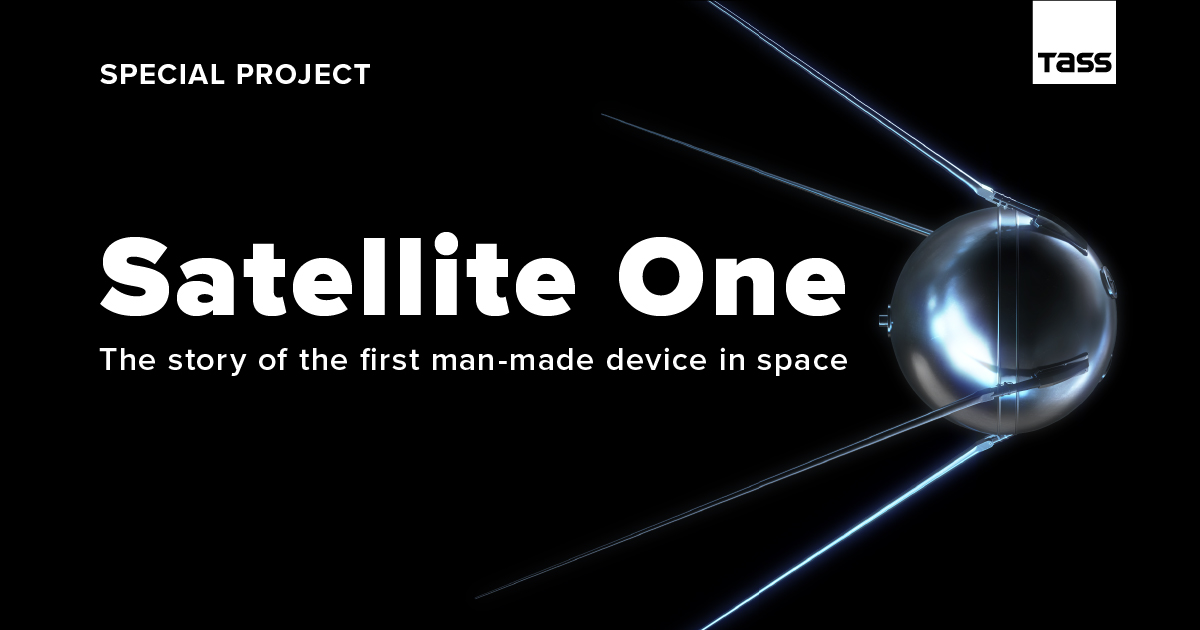 SPECIAL PROJECT

TASS

Satellite One

The story of the first man-made device in space